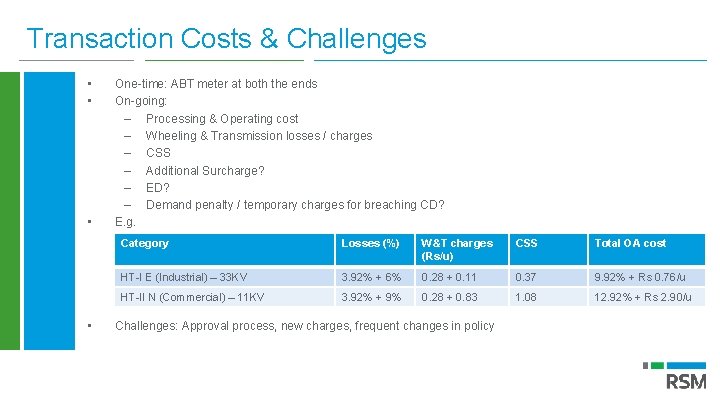 Transaction Costs & Challenges

• One-time: ABT meter at both the ends
• On-going:
– Processing & Operating cost
– Wheeling & Transmission losses / charges
– CSS
– Additional Surcharge?
– ED?
– Demand penalty / temporary charges for breaching CD?
• E.g.

| Category | Losses (%) | W&T charges (Rs/u) | CSS | Total OA cost |
|---|---|---|---|---|
| HT-I E (Industrial) – 33KV | 3.92% + 6% | 0.28 + 0.11 | 0.37 | 9.92% + Rs 0.76/u |
| HT-II N (Commercial) – 11KV | 3.92% + 9% | 0.28 + 0.83 | 1.08 | 12.92% + Rs 2.90/u |

• Challenges: Approval process, new charges, frequent changes in policy

RSM